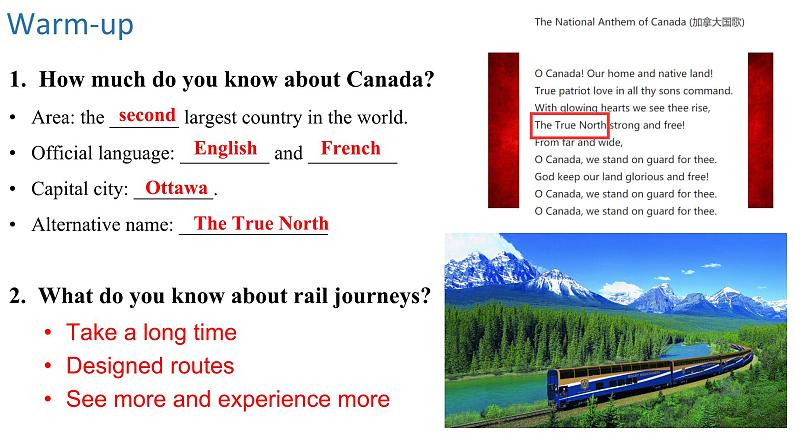 Warm-up

1. How much do you know about Canada?

• Area: the second largest country in the world.

• Official language: English and French

• Capital city: Ottawa.

• Alternative name: The True North

2. What do you know about rail journeys?

• Take a long time

• Designed routes

• See more and experience more

The National Anthem of Canada (加拿大国歌)

O Canada! Our home and native land!
True patriot love in all thy sons command.
With glowing hearts we see thee rise,
The True North strong and free!
From far and wide,
O Canada, we stand on guard for thee.
God keep our land glorious and free!
O Canada, we stand on guard for thee.
O Canada, we stand on guard for thee.